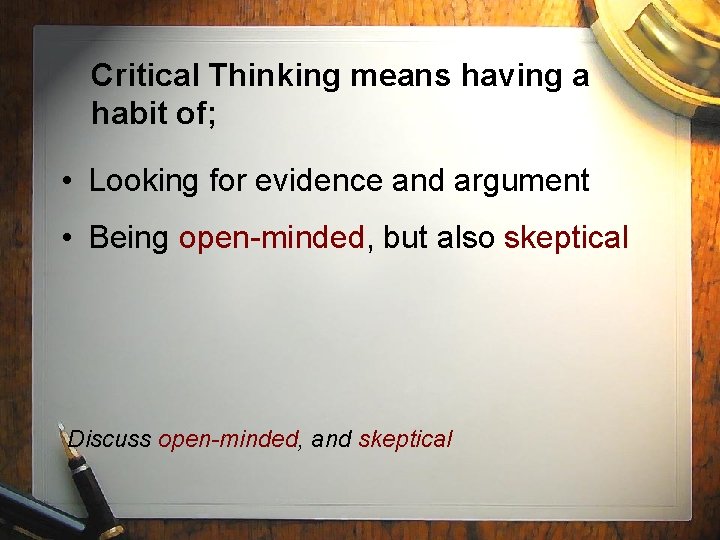 Critical Thinking means having a habit of;

• Looking for evidence and argument

• Being open-minded, but also skeptical

Discuss open-minded, and skeptical